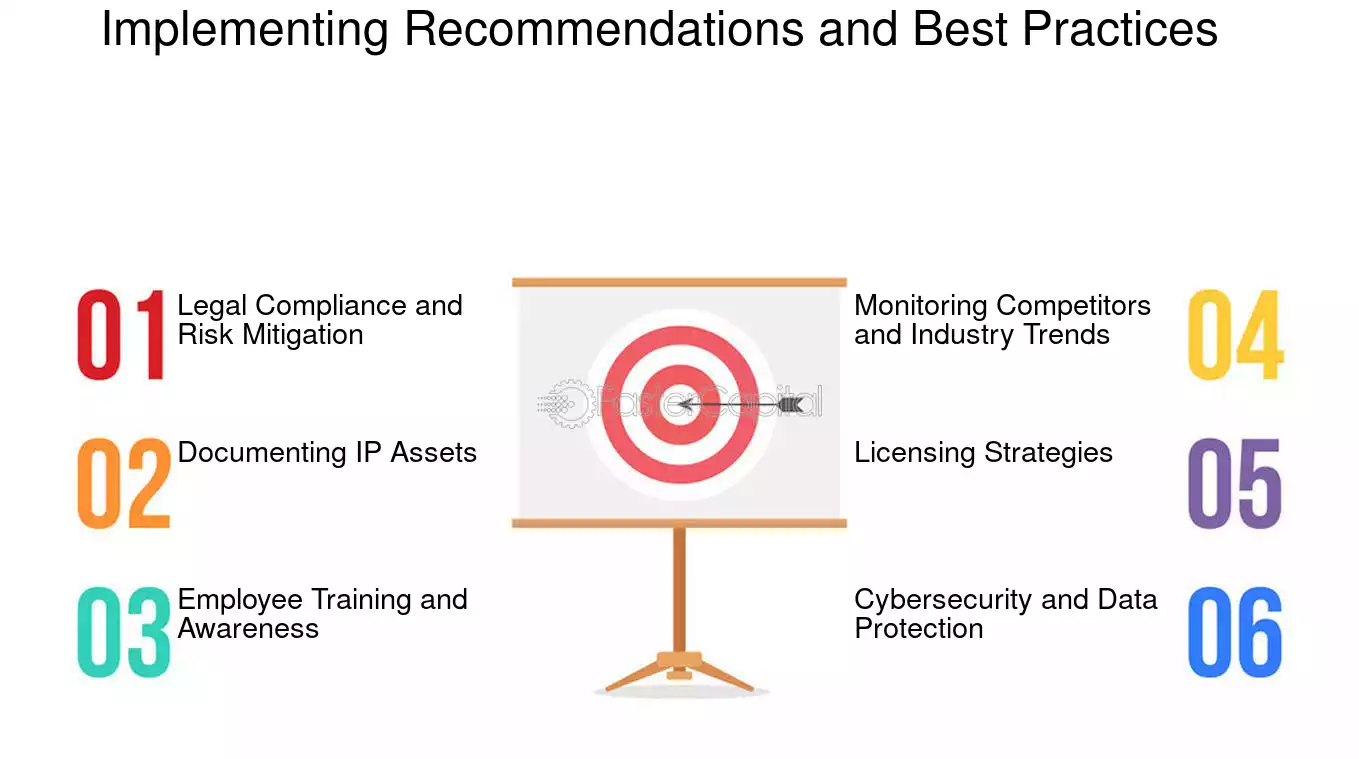 Implementing Recommendations and Best Practices

01 Legal Compliance and Risk Mitigation

02 Documenting IP Assets

03 Employee Training and Awareness

FasterCapital

Monitoring Competitors and Industry Trends 04

Licensing Strategies 05

Cybersecurity and Data Protection 06